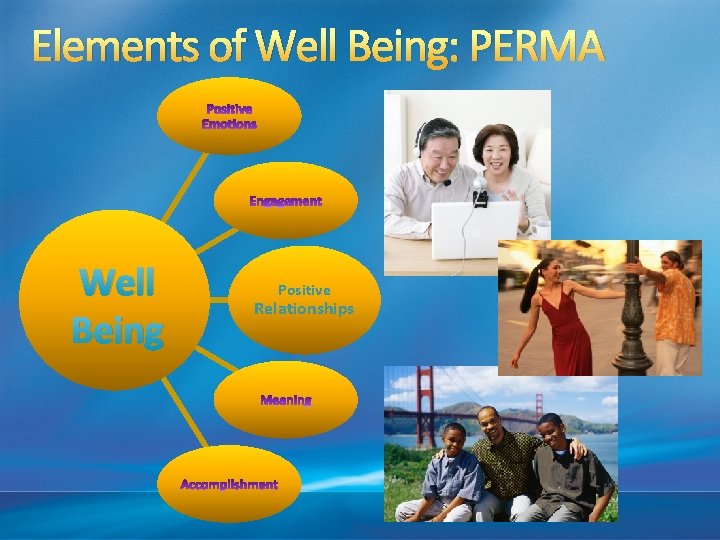 Elements of Well Being: PERMA

Well Being

Positive Emotions

Engagement

Positive Relationships

Meaning

Accomplishment